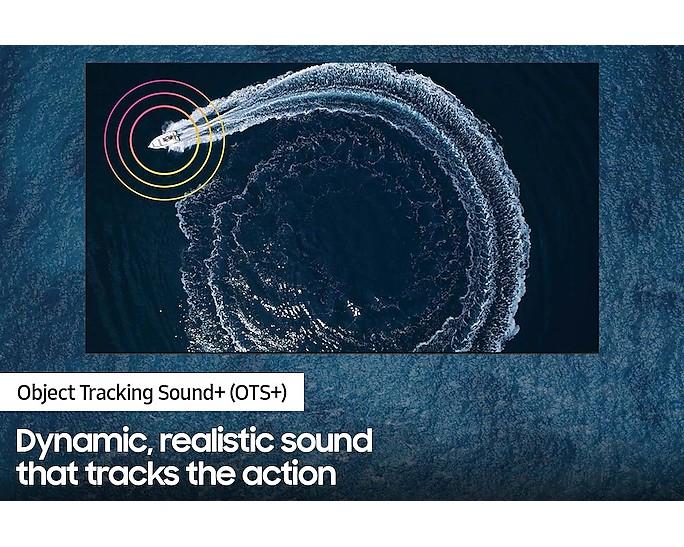 Object Tracking Sound+ (OTS+)

Dynamic, realistic sound that tracks the action